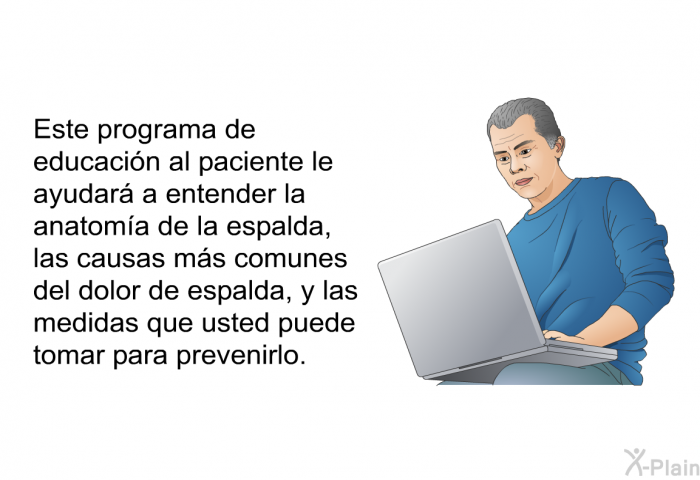 Este programa de educación al paciente le ayudará a entender la anatomía de la espalda, las causas más comunes del dolor de espalda, y las medidas que usted puede tomar para prevenirlo.

X-Plain